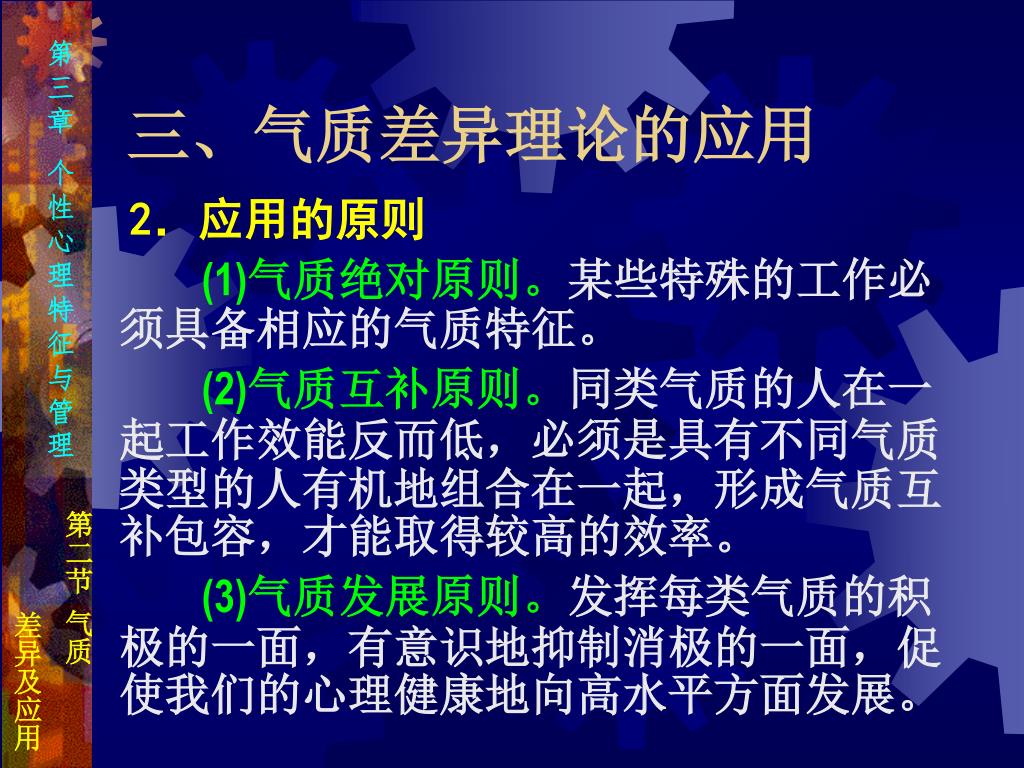 第三章 个性心理特征与管理

第二节 气质差异及应用

三、气质差异理论的应用

2. 应用的原则

(1)气质绝对原则。某些特殊的工作必须具备相应的气质特征。

(2)气质互补原则。同类气质的人在一起工作效能反而低，必须是具有不同气质类型的人有机地组合在一起，形成气质互补包容，才能取得较高的效率。

(3)气质发展原则。发挥每类气质的积极的一面，有意识地抑制消极的一面，促使我们的心理健康地向高水平方面发展。